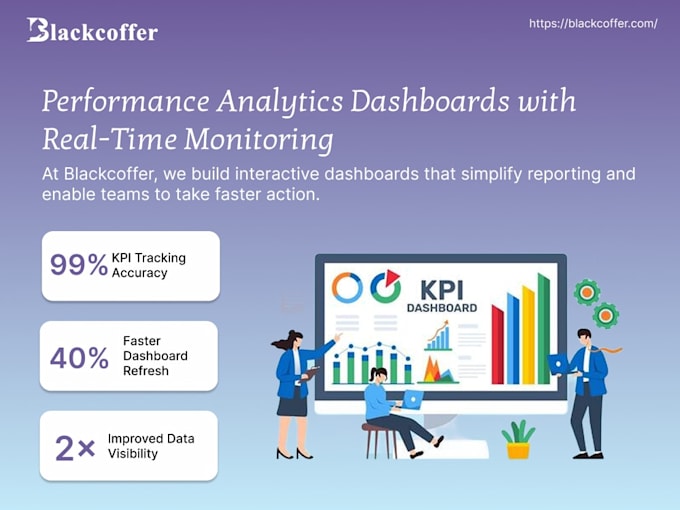 Blackcoffer

https://blackcoffer.com/

Performance Analytics Dashboards with Real-Time Monitoring

At Blackcoffer, we build interactive dashboards that simplify reporting and enable teams to take faster action.

99% KPI Tracking Accuracy

40% Faster Dashboard Refresh

2× Improved Data Visibility

KPI DASHBOARD